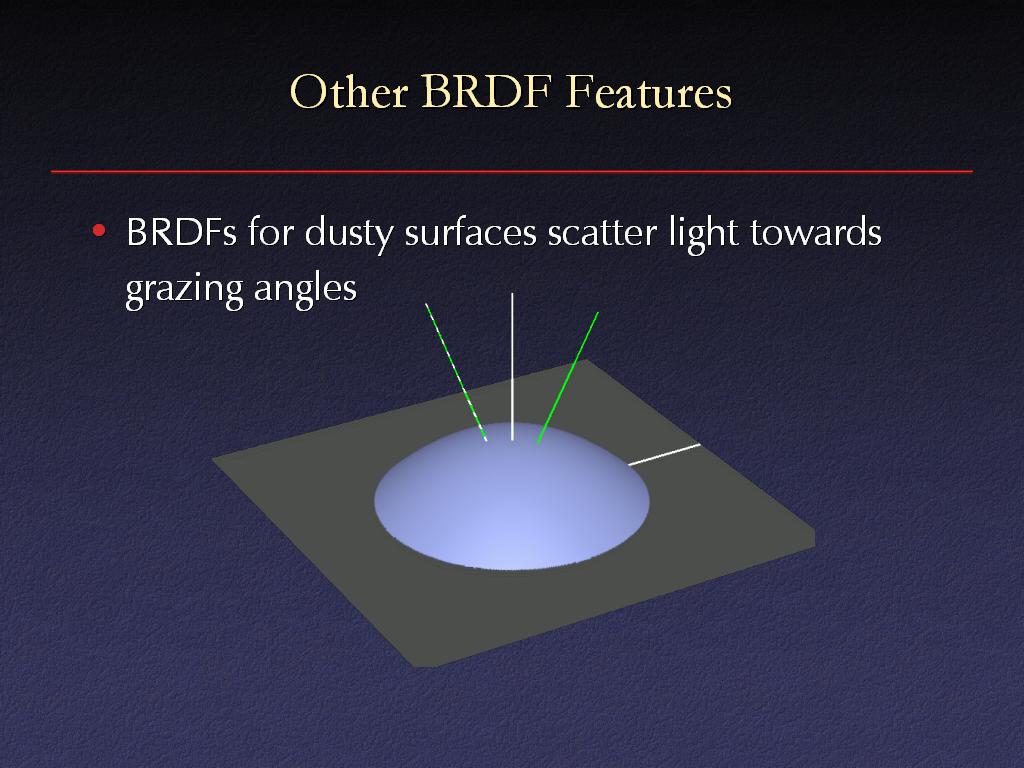 Other BRDF Features

• BRDFs for dusty surfaces scatter light towards grazing angles